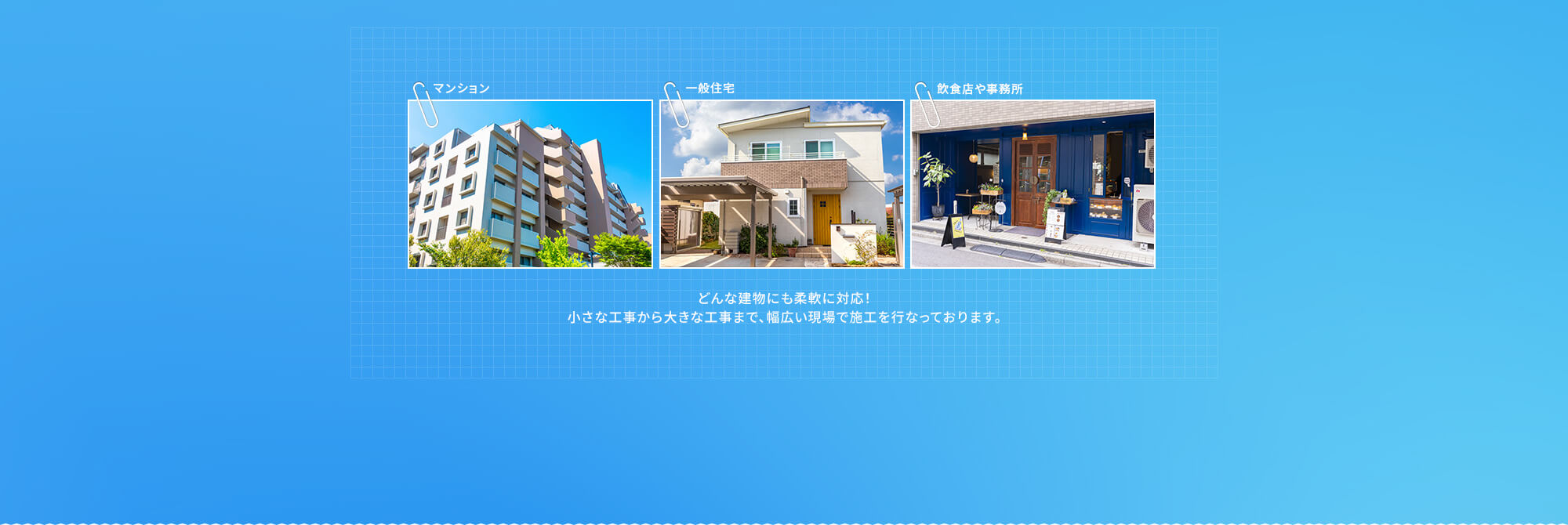 マンション

一般住宅

飲食店や事務所

どんな建物にも柔軟に対応!
小さな工事から大きな工事まで、幅広い現場で施工を行なっております。